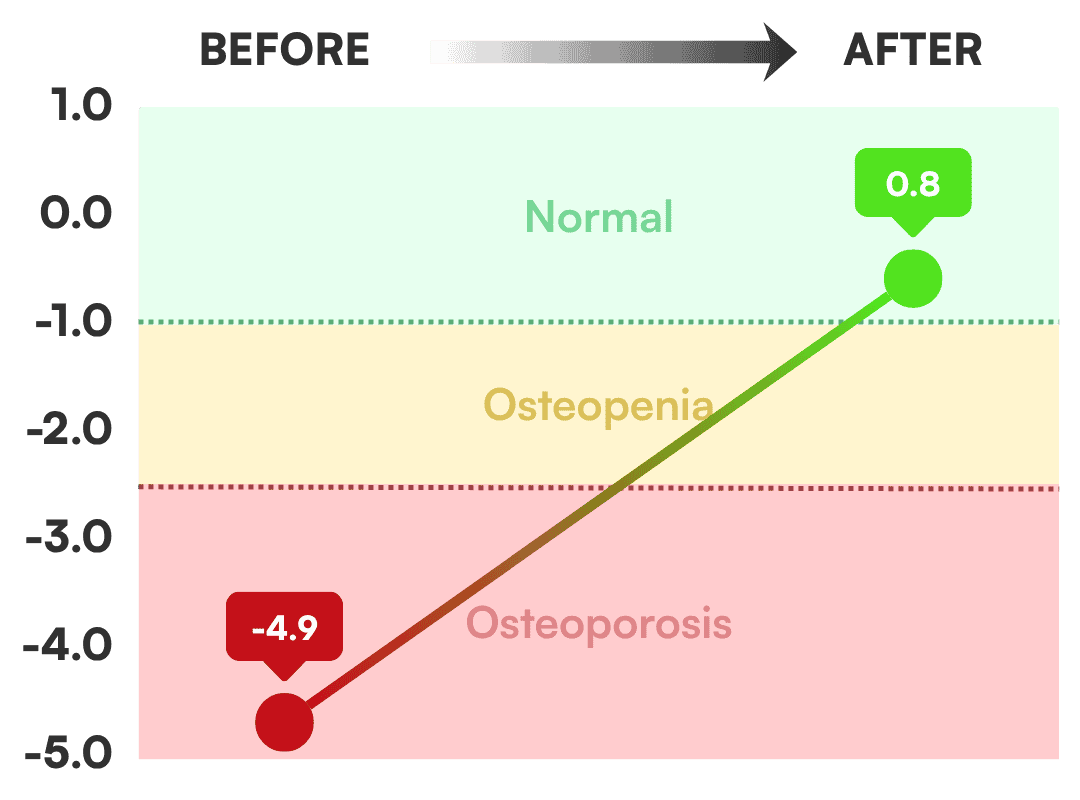 BEFORE AFTER

1.0
0.0
-1.0
-2.0
-3.0
-4.0
-5.0

Normal
Osteopenia
Osteoporosis

0.8
-4.9